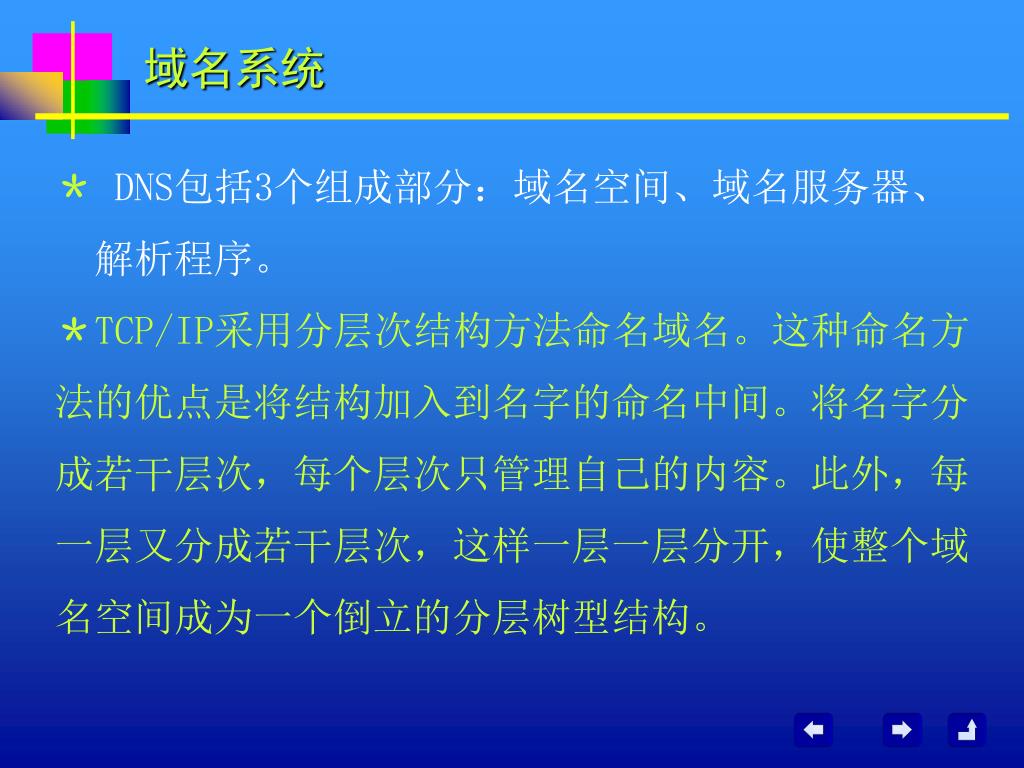 域名系统

* DNS包括3个组成部分：域名空间、域名服务器、解析程序。

*TCP/IP采用分层次结构方法命名域名。这种命名方法的优点是将结构加入到名字的命名中间。将名字分成若干层次，每个层次只管理自己的内容。此外，每一层又分成若干层次，这样一层一层分开，使整个域名空间成为一个倒立的分层树型结构。